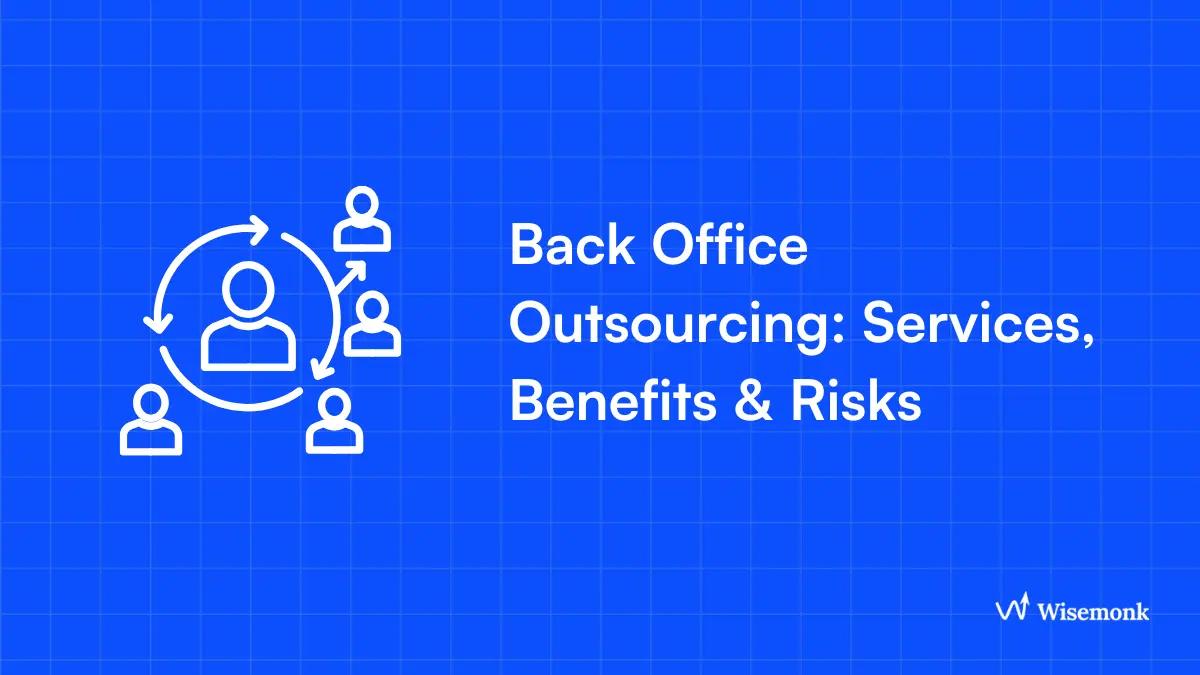 Back Office Outsourcing: Services, Benefits & Risks

Wisemonk